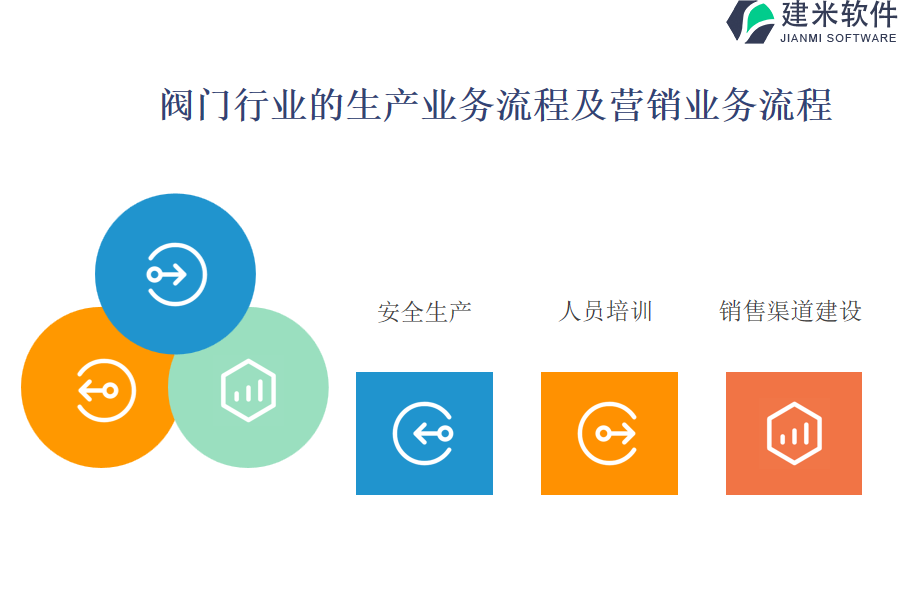 建米软件
JIANMI SOFTWARE

阀门行业的生产业务流程及营销业务流程

安全生产

人员培训

销售渠道建设